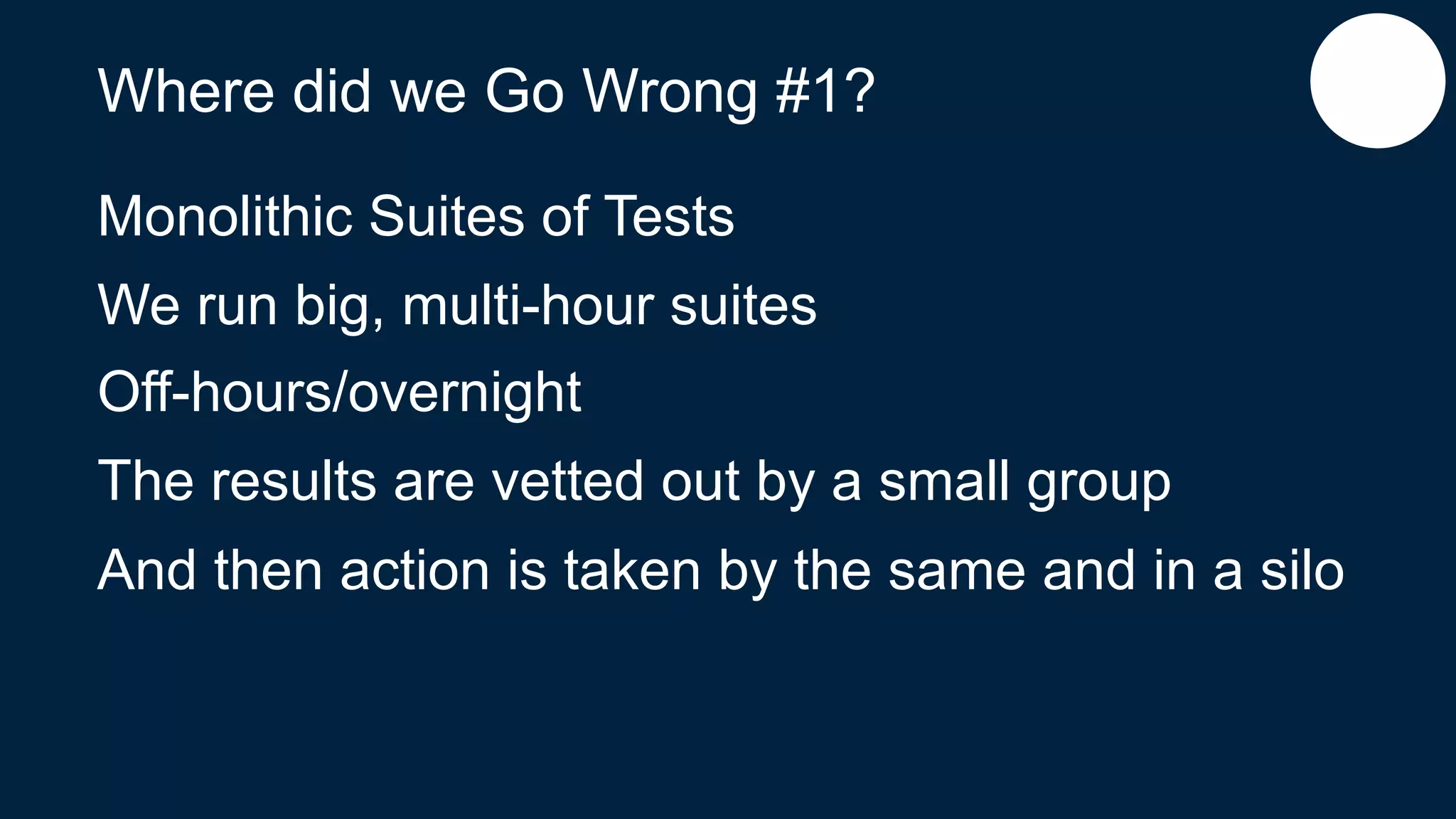 Where did we Go Wrong #1?

Monolithic Suites of Tests

We run big, multi-hour suites

Off-hours/overnight

The results are vetted out by a small group

And then action is taken by the same and in a silo